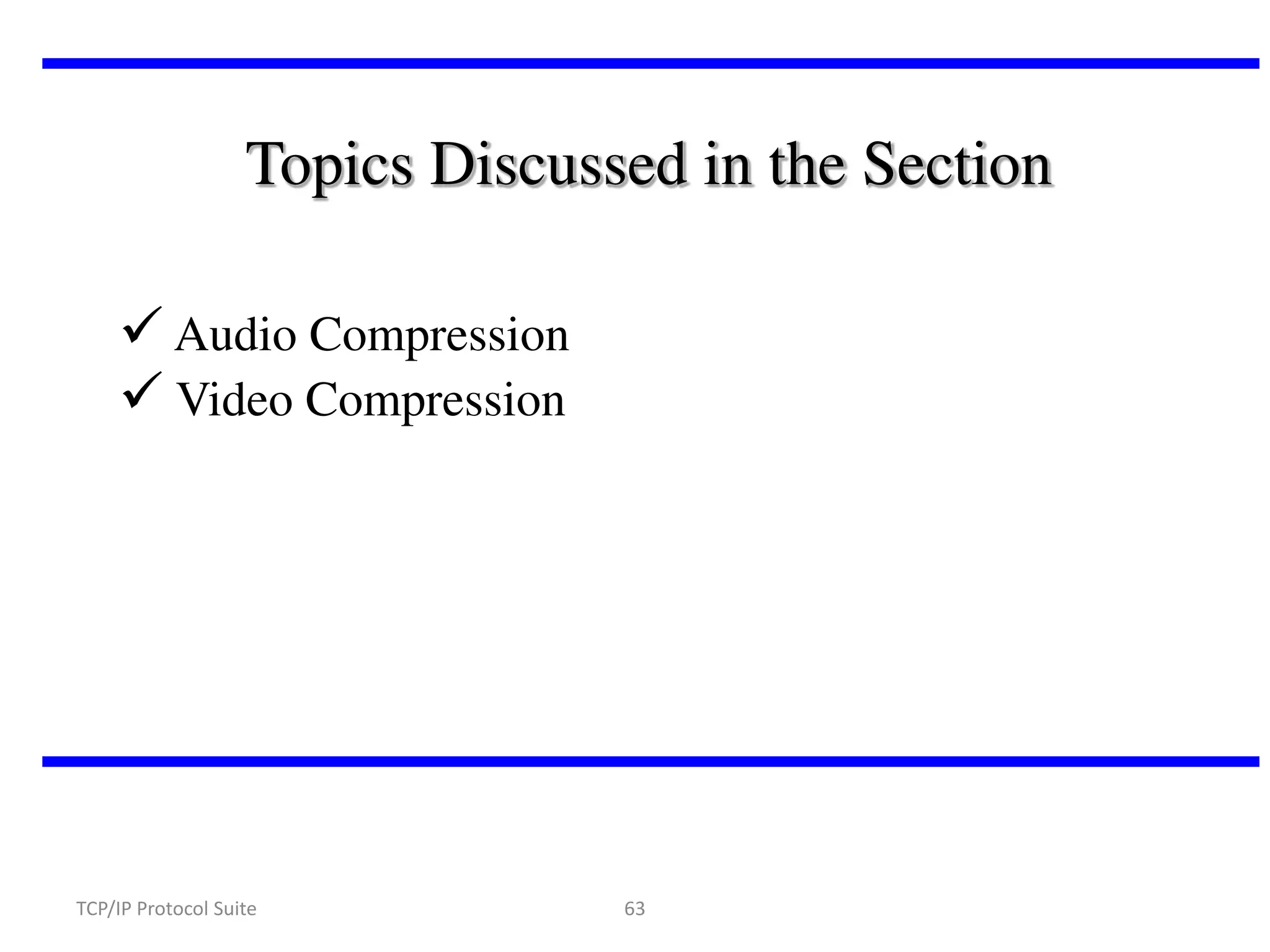 Topics Discussed in the Section

✓ Audio Compression
✓ Video Compression

TCP/IP Protocol Suite

63